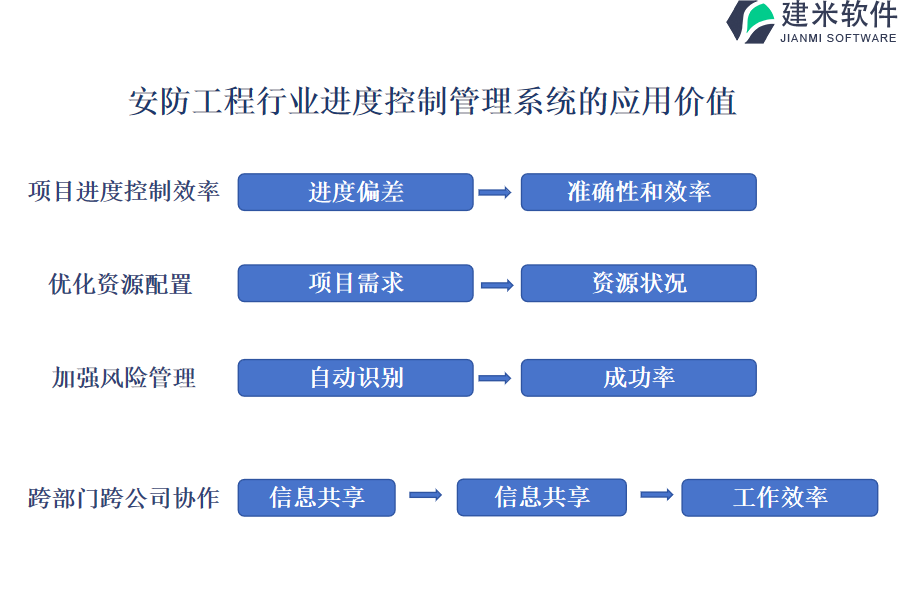 建米软件
JIANMI SOFTWARE

安防工程行业进度控制管理系统的应用价值

项目进度控制效率 进度偏差 准确性和效率

优化资源配置 项目需求 资源状况

加强风险管理 自动识别 成功率

跨部门跨公司协作 信息共享 信息共享 工作效率